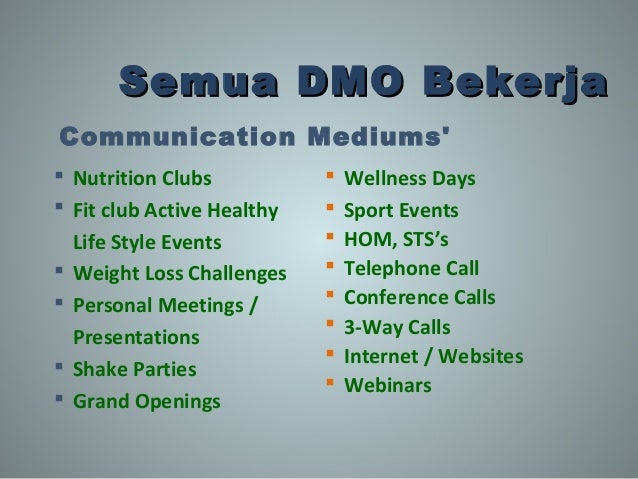 Semua DMO Bekerja

Communication Mediums'

- Nutrition Clubs
- Fit club Active Healthy Life Style Events
- Weight Loss Challenges
- Personal Meetings / Presentations
- Shake Parties
- Grand Openings

- Wellness Days
- Sport Events
- HOM, STS's
- Telephone Call
- Conference Calls
- 3-Way Calls
- Internet / Websites
- Webinars